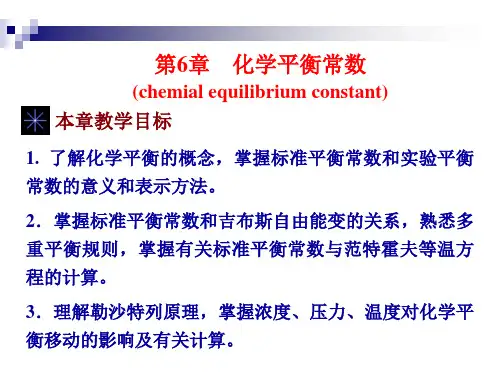 第6章　化学平衡常数
(chemial equilibrium constant)

本章教学目标

1. 了解化学平衡的概念，掌握标准平衡常数和实验平衡常数的意义和表示方法。

2. 掌握标准平衡常数和吉布斯自由能变的关系，熟悉多重平衡规则，掌握有关标准平衡常数与范特霍夫等温方程的计算。

3. 理解勒沙特列原理，掌握浓度、压力、温度对化学平衡移动的影响及有关计算。